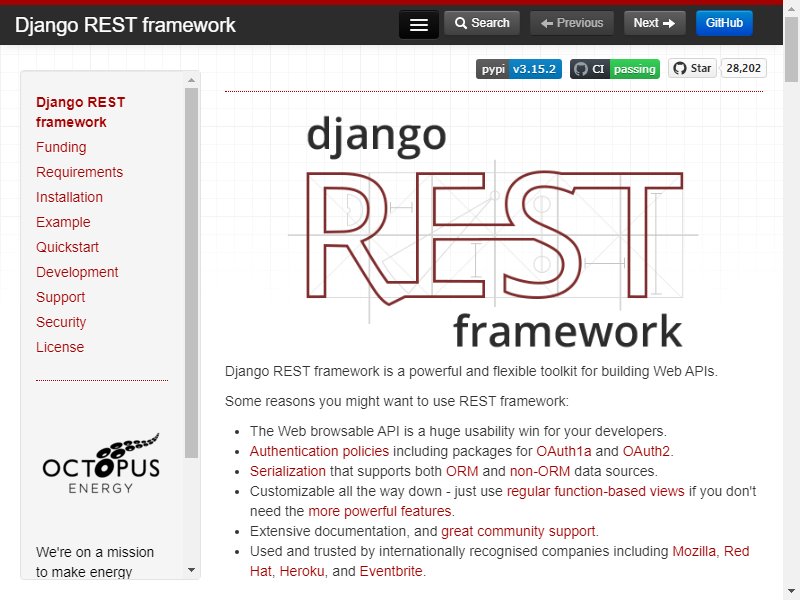 Django REST framework

Search

Previous

Next

GitHub

pypi v3.15.2

CI passing

Star 28,202

Django REST framework
Funding
Requirements
Installation
Example
Quickstart
Development
Support
Security
License

OCTOPUS ENERGY

We're on a mission to make energy

django REST framework

Django REST framework is a powerful and flexible toolkit for building Web APIs.

Some reasons you might want to use REST framework:

- The Web browsable API is a huge usability win for your developers.
- Authentication policies including packages for OAuth1a and OAuth2.
- Serialization that supports both ORM and non-ORM data sources.
- Customizable all the way down - just use regular function-based views if you don't need the more powerful features.
- Extensive documentation, and great community support.
- Used and trusted by internationally recognised companies including Mozilla, Red Hat, Heroku, and Eventbrite.